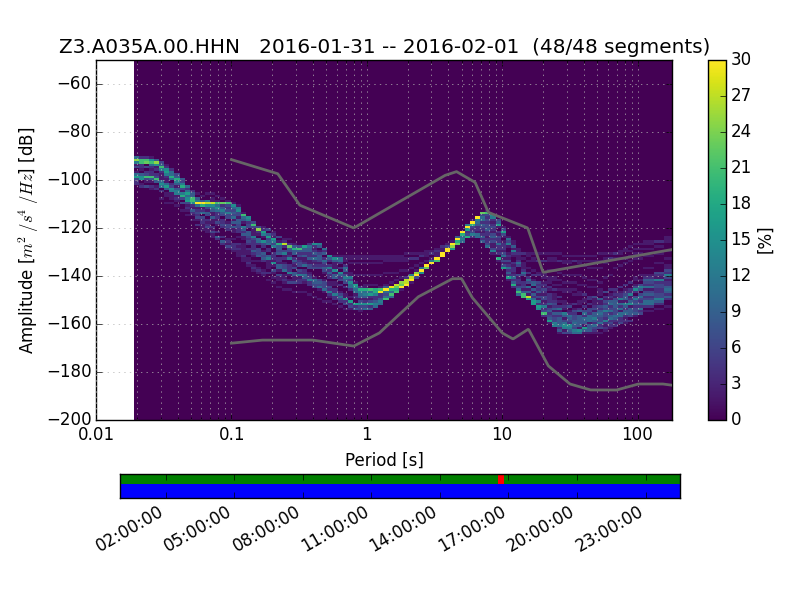 Z3.A035A.00.HHN 2016-01-31 -- 2016-02-01 (48/48 segments)

Amplitude [$m^2/s^4/Hz$] [dB]

−60
−80
−100
−120
−140
−160
−180
−200

0.01
0.1
1
10
100

Period [s]

30
27
24
21
18
15
12
9
6
3
0

[%]

02:00:00
05:00:00
08:00:00
11:00:00
14:00:00
17:00:00
20:00:00
23:00:00